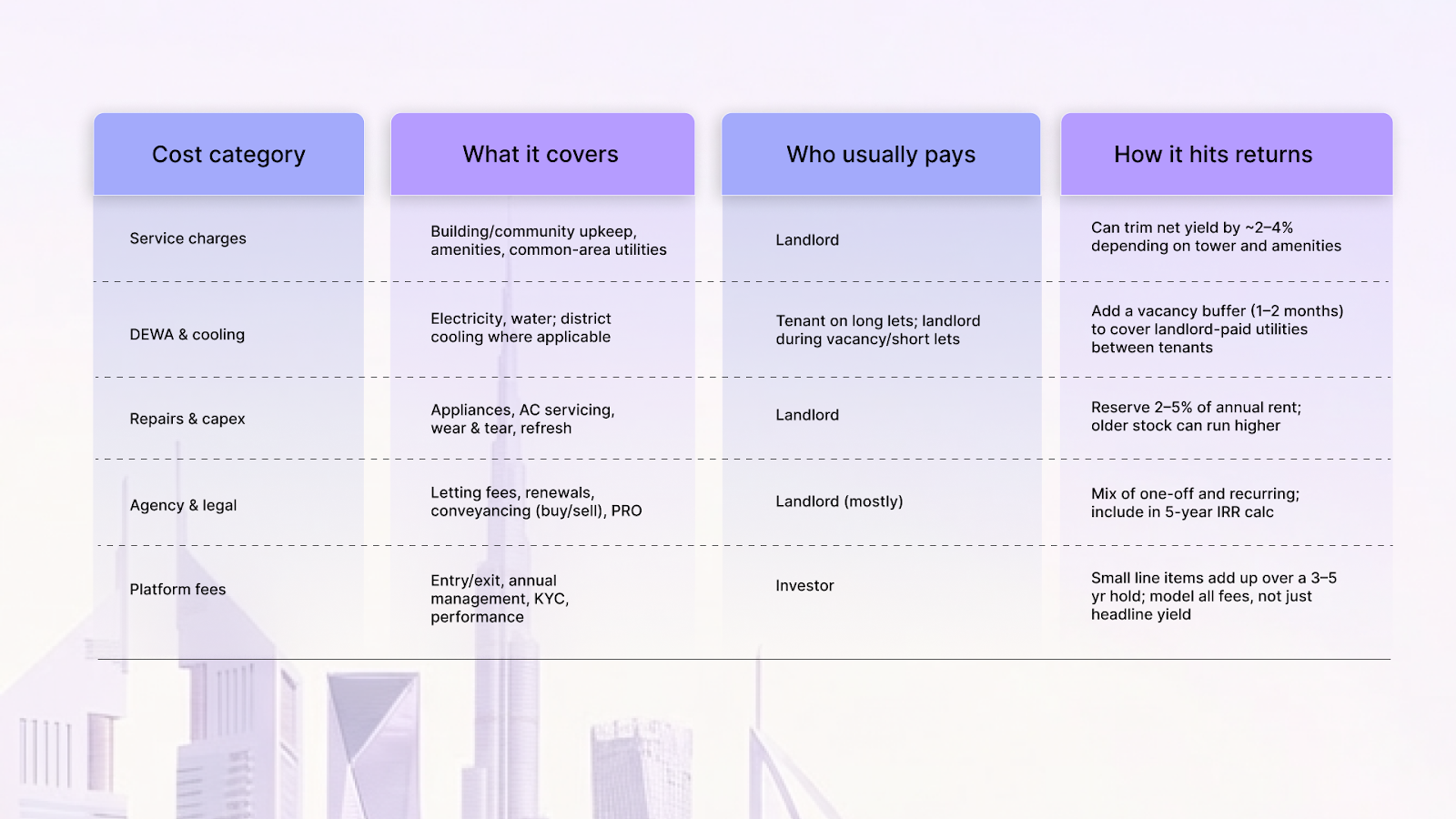 | Cost category | What it covers | Who usually pays | How it hits returns |
|---|---|---|---|
| Service charges | Building/community upkeep, amenities, common-area utilities | Landlord | Can trim net yield by ~2–4% depending on tower and amenities |
| DEWA & cooling | Electricity, water; district cooling where applicable | Tenant on long lets; landlord during vacancy/short lets | Add a vacancy buffer (1–2 months) to cover landlord-paid utilities between tenants |
| Repairs & capex | Appliances, AC servicing, wear & tear, refresh | Landlord | Reserve 2–5% of annual rent; older stock can run higher |
| Agency & legal | Letting fees, renewals, conveyancing (buy/sell), PRO | Landlord (mostly) | Mix of one-off and recurring; include in 5-year IRR calc |
| Platform fees | Entry/exit, annual management, KYC, performance | Investor | Small line items add up over a 3–5 yr hold; model all fees, not just headline yield |